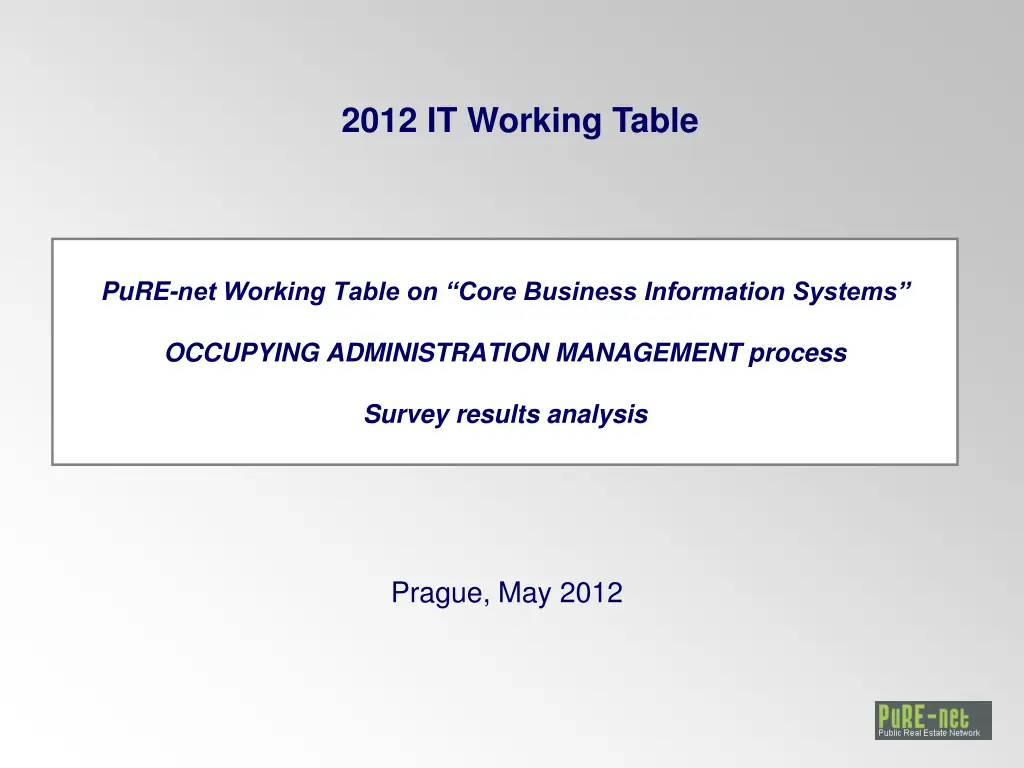 2012 IT Working Table

PuRE-net Working Table on “Core Business Information Systems”

OCCUPYING ADMINISTRATION MANAGEMENT process

Survey results analysis

Prague, May 2012

PuRE-net
Public Real Estate Network